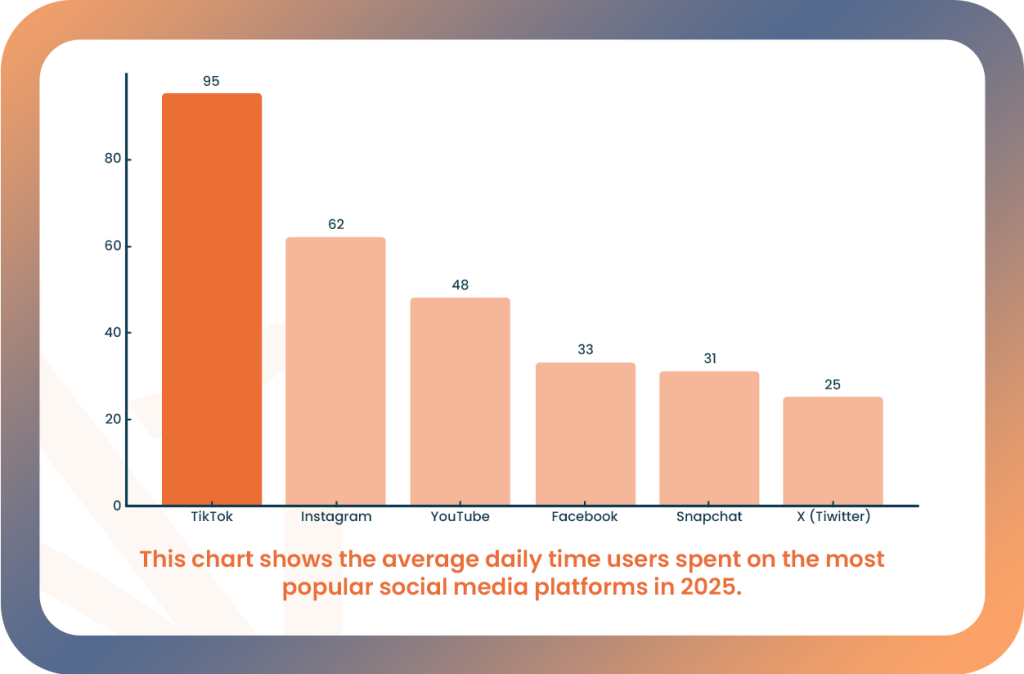 95

80

62

60

48

40

33

31

25

20

0

TikTok

Instagram

YouTube

Facebook

Snapchat

X (Tiwitter)

This chart shows the average daily time users spent on the most popular social media platforms in 2025.